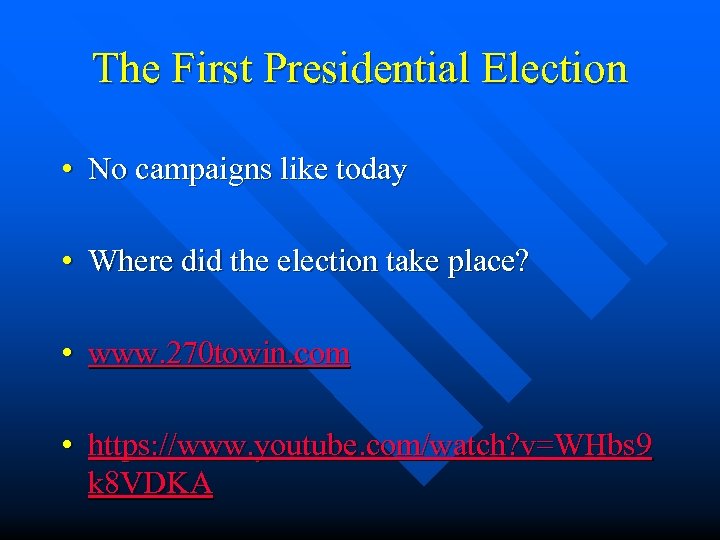 The First Presidential Election

• No campaigns like today

• Where did the election take place?

• www.270towin.com

• https://www.youtube.com/watch?v=WHbs9k8VDKA